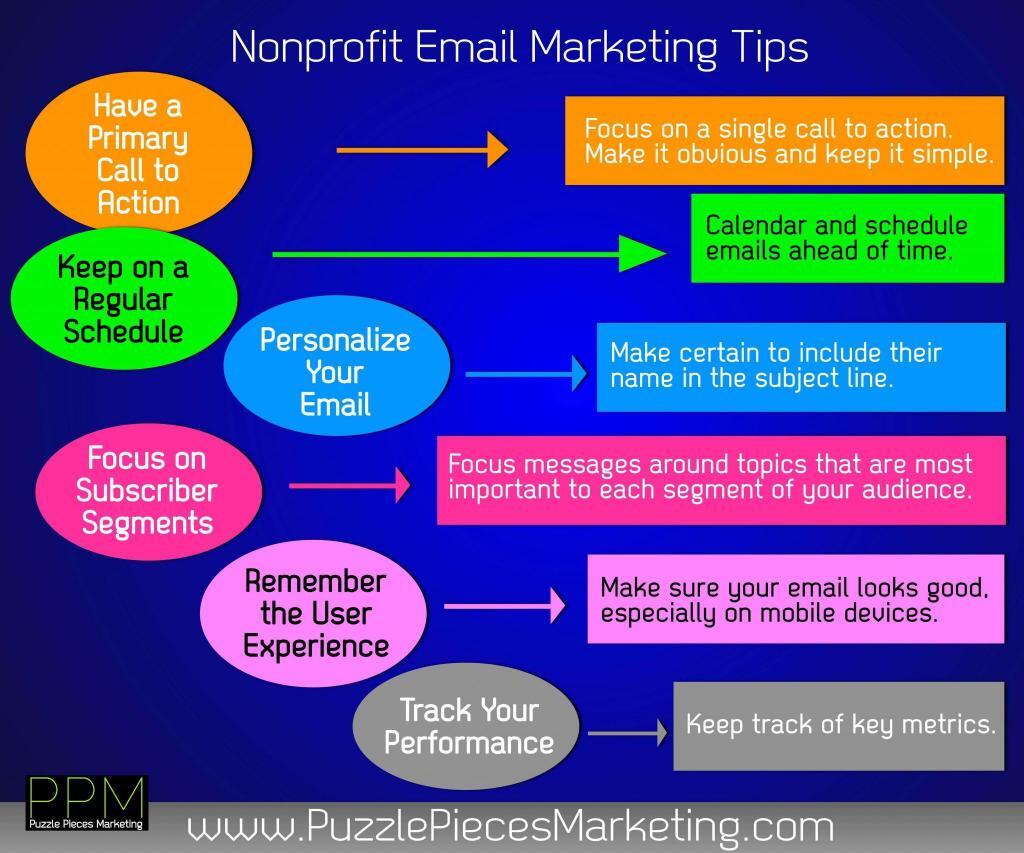 Nonprofit Email Marketing Tips

Have a Primary Call to Action

Focus on a single call to action. Make it obvious and keep it simple.

Keep on a Regular Schedule

Calendar and schedule emails ahead of time.

Personalize Your Email

Make certain to include their name in the subject line.

Focus on Subscriber Segments

Focus messages around topics that are most important to each segment of your audience.

Remember the User Experience

Make sure your email looks good, especially on mobile devices.

Track Your Performance

Keep track of key metrics.

PPM
Puzzle Pieces Marketing

www.PuzzlePiecesMarketing.com